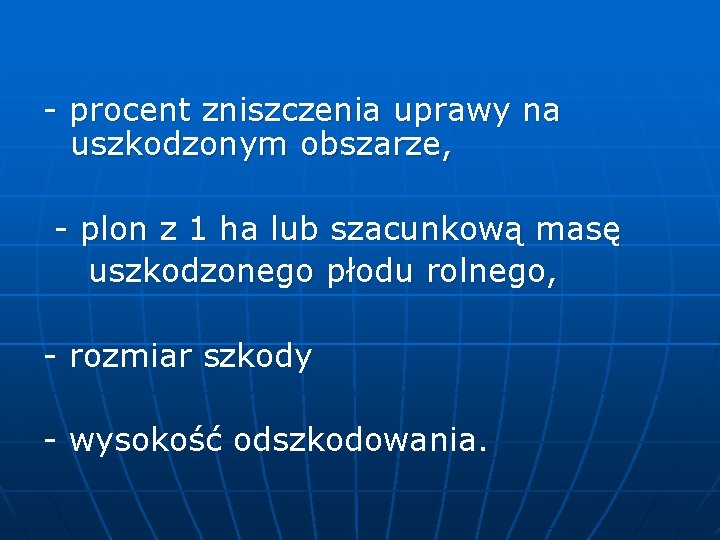 - procent zniszczenia uprawy na uszkodzonym obszarze,

- plon z 1 ha lub szacunkową masę uszkodzonego płodu rolnego,

- rozmiar szkody

- wysokość odszkodowania.